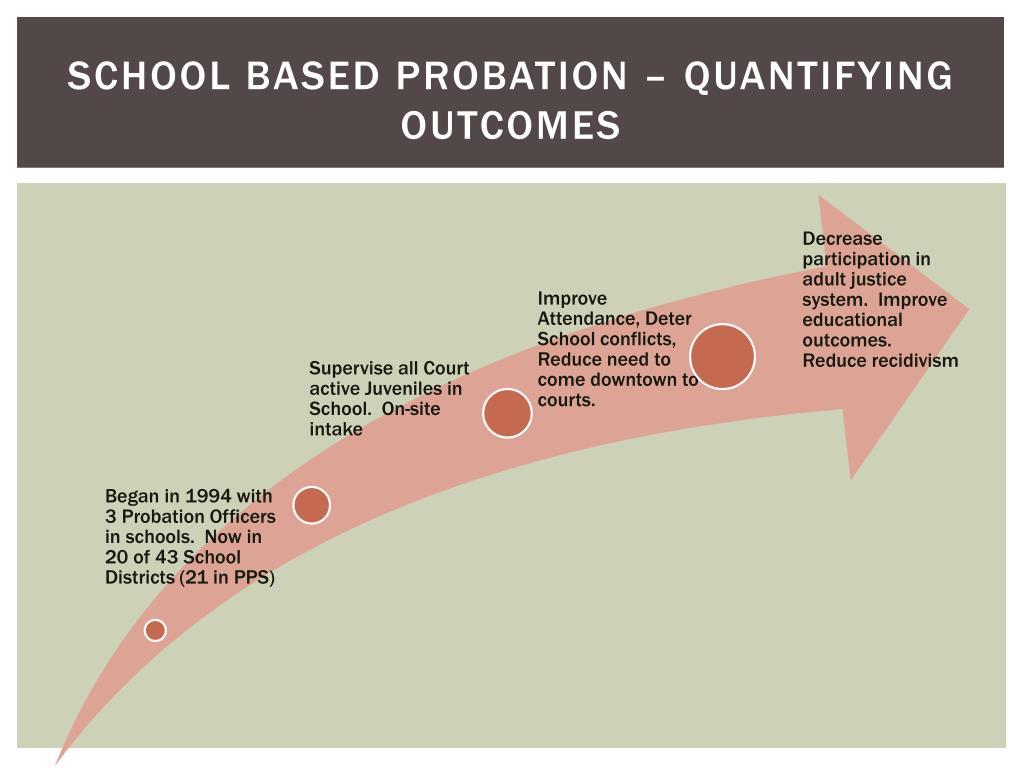 SCHOOL BASED PROBATION – QUANTIFYING OUTCOMES

Began in 1994 with 3 Probation Officers in schools. Now in 20 of 43 School Districts (21 in PPS)

Supervise all Court active Juveniles in School. On-site intake

Improve Attendance, Deter School conflicts, Reduce need to come downtown to courts.

Decrease participation in adult justice system. Improve educational outcomes. Reduce recidivism